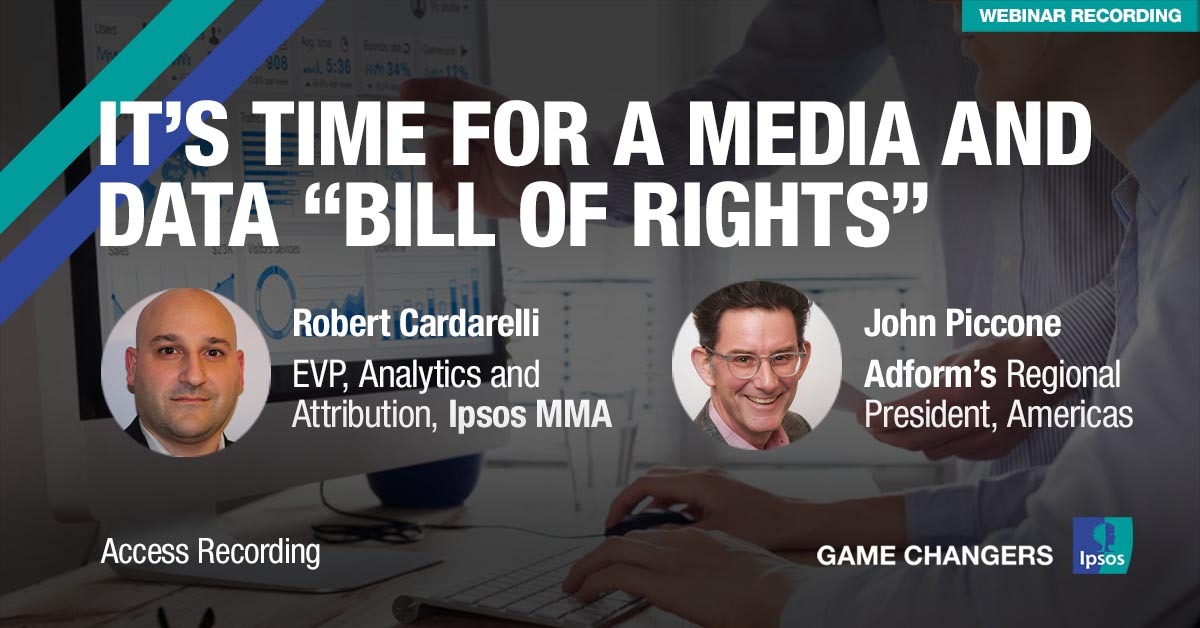 WEBINAR RECORDING

IT'S TIME FOR A MEDIA AND DATA "BILL OF RIGHTS"

Robert Cardarelli
EVP, Analytics and Attribution, Ipsos MMA

John Piccone
Adform's Regional President, Americas

Access Recording

GAME CHANGERS

Ipsos